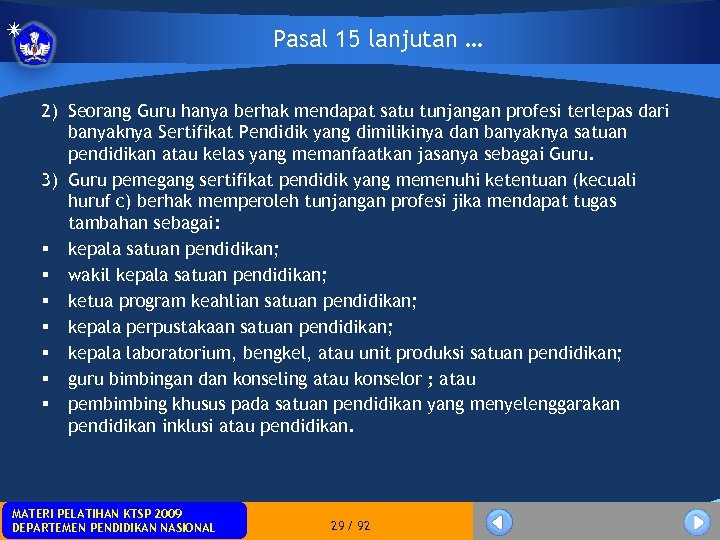 Pasal 15 lanjutan …

2) Seorang Guru hanya berhak mendapat satu tunjangan profesi terlepas dari banyaknya Sertifikat Pendidik yang dimilikinya dan banyaknya satuan pendidikan atau kelas yang memanfaatkan jasanya sebagai Guru.

3) Guru pemegang sertifikat pendidik yang memenuhi ketentuan (kecuali huruf c) berhak memperoleh tunjangan profesi jika mendapat tugas tambahan sebagai:

▪ kepala satuan pendidikan;
▪ wakil kepala satuan pendidikan;
▪ ketua program keahlian satuan pendidikan;
▪ kepala perpustakaan satuan pendidikan;
▪ kepala laboratorium, bengkel, atau unit produksi satuan pendidikan;
▪ guru bimbingan dan konseling atau konselor ; atau
▪ pembimbing khusus pada satuan pendidikan yang menyelenggarakan pendidikan inklusi atau pendidikan.

MATERI PELATIHAN KTSP 2009
DEPARTEMEN PENDIDIKAN NASIONAL

29 / 92